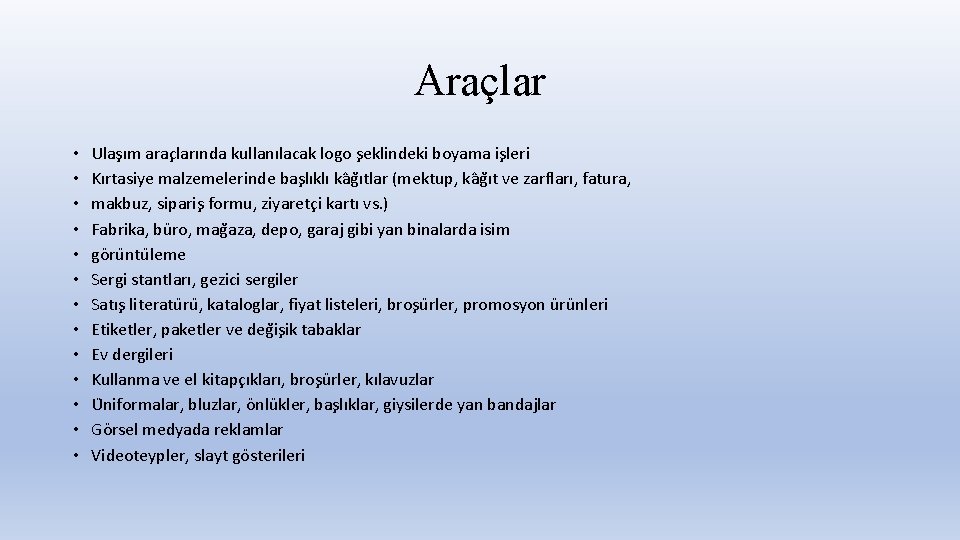 Araçlar

• Ulaşım araçlarında kullanılacak logo şeklindeki boyama işleri
• Kırtasiye malzemelerinde başlıklı kâğıtlar (mektup, kâğıt ve zarfları, fatura,
• makbuz, sipariş formu, ziyaretçi kartı vs.)
• Fabrika, büro, mağaza, depo, garaj gibi yan binalarda isim
• görüntüleme
• Sergi stantları, gezici sergiler
• Satış literatürü, kataloglar, fiyat listeleri, broşürler, promosyon ürünleri
• Etiketler, paketler ve değişik tabaklar
• Ev dergileri
• Kullanma ve el kitapçıkları, broşürler, kılavuzlar
• Üniformalar, bluzlar, önlükler, başlıklar, giysilerde yan bandajlar
• Görsel medyada reklamlar
• Videoteypler, slayt gösterileri